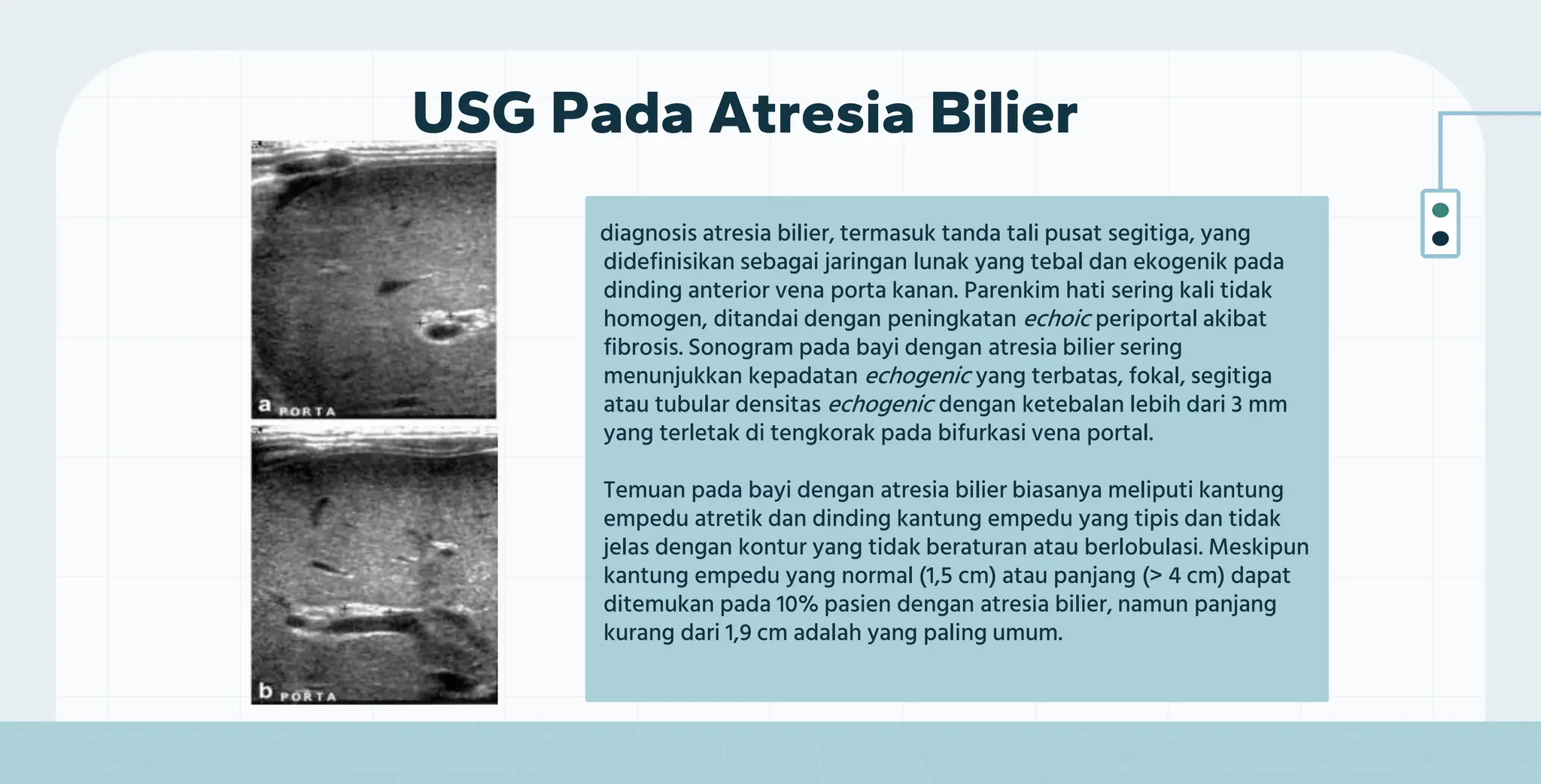 USG Pada Atresia Bilier

a PORTA

b PORTA

diagnosis atresia bilier, termasuk tanda tali pusat segitiga, yang didefinisikan sebagai jaringan lunak yang tebal dan ekogenik pada dinding anterior vena porta kanan. Parenkim hati sering kali tidak homogen, ditandai dengan peningkatan echoic periportal akibat fibrosis. Sonogram pada bayi dengan atresia bilier sering menunjukkan kepadatan echogenic yang terbatas, fokal, segitiga atau tubular densitas echogenic dengan ketebalan lebih dari 3 mm yang terletak di tengkorak pada bifurkasi vena portal.

Temuan pada bayi dengan atresia bilier biasanya meliputi kantung empedu atretik dan dinding kantung empedu yang tipis dan tidak jelas dengan kontur yang tidak beraturan atau berlobulasi. Meskipun kantung empedu yang normal (1,5 cm) atau panjang (> 4 cm) dapat ditemukan pada 10% pasien dengan atresia bilier, namun panjang kurang dari 1,9 cm adalah yang paling umum.